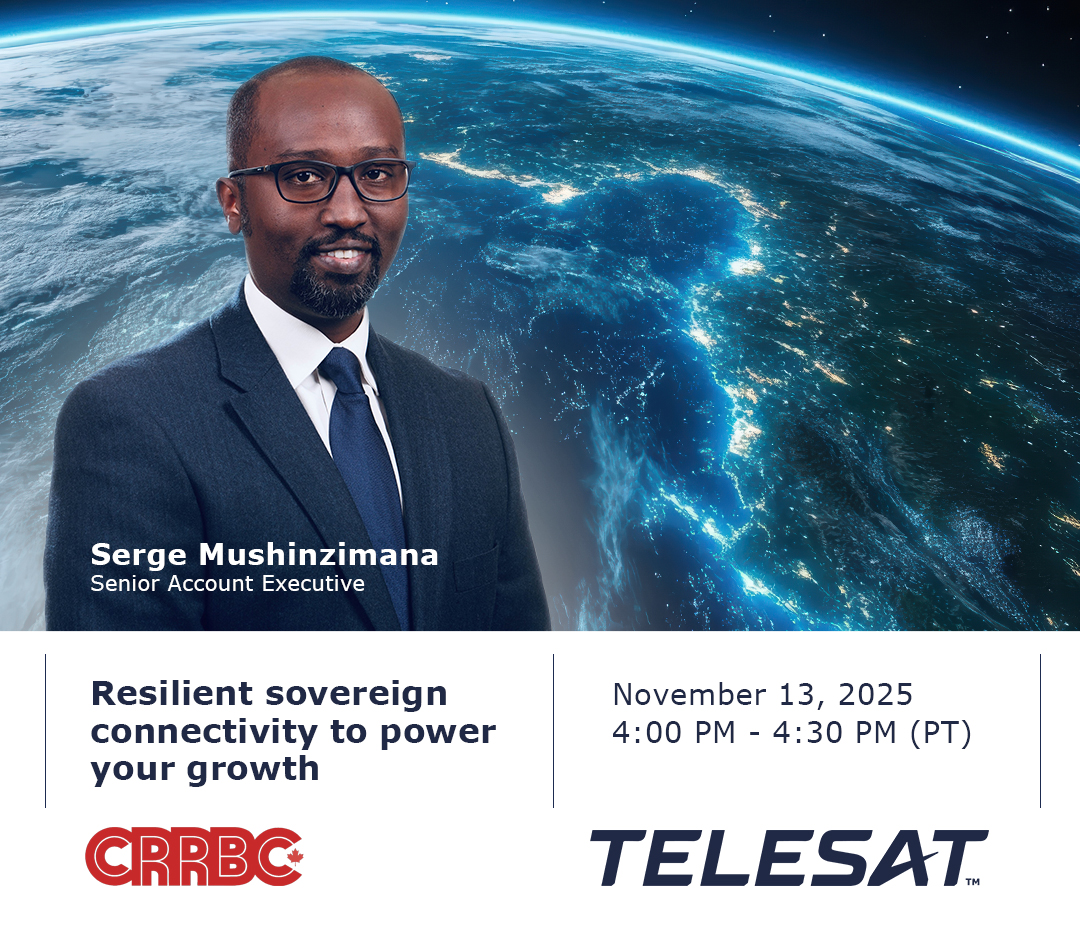 Serge Mushinzimana
Senior Account Executive

Resilient sovereign connectivity to power your growth

November 13, 2025
4:00 PM - 4:30 PM (PT)

CRRBC

TELESAT™